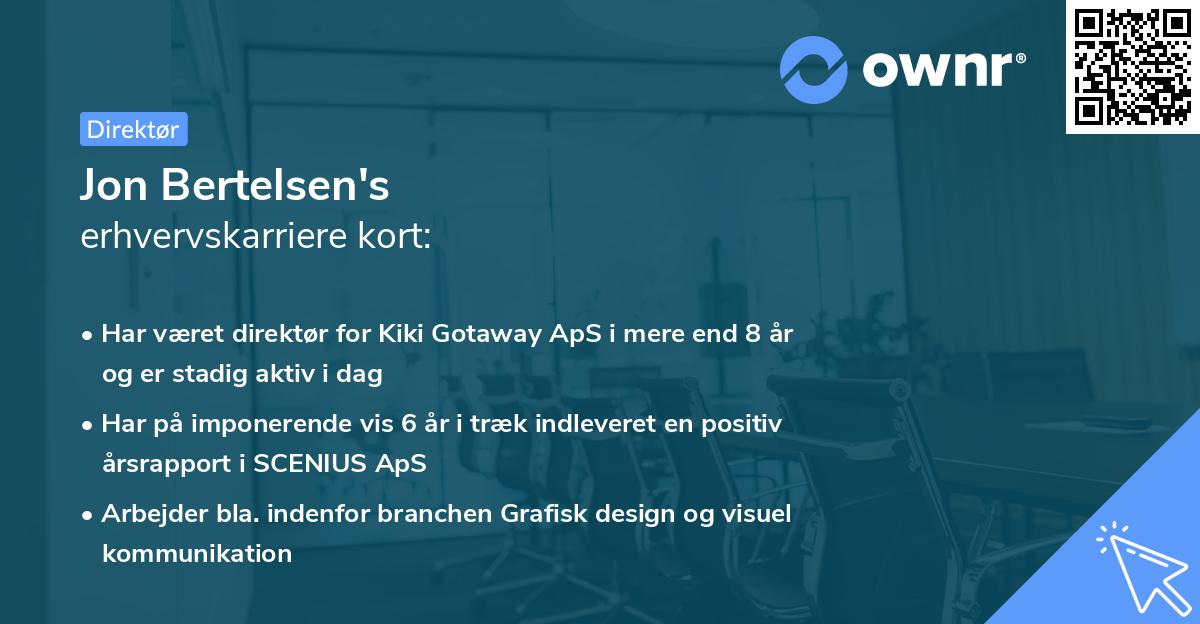 ownr®

Direktør

Jon Bertelsen's
erhvervskarriere kort:

• Har været direktør for Kiki Gotaway ApS i mere end 8 år og er stadig aktiv i dag

• Har på imponerende vis 6 år i træk indleveret en positiv årsrapport i SCENIUS ApS

• Arbejder bla. indenfor branchen Grafisk design og visuel kommunikation